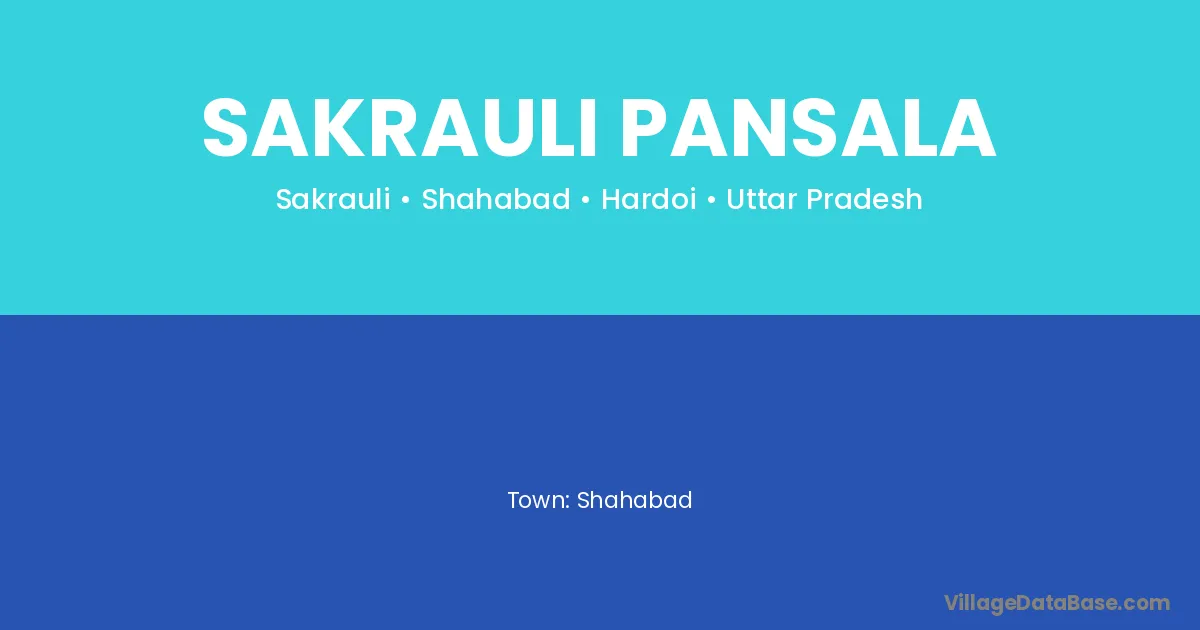 SAKRAULI PANSALA

Sakrauli • Shahabad • Hardoi • Uttar Pradesh

Town: Shahabad

VillageDataBase.com